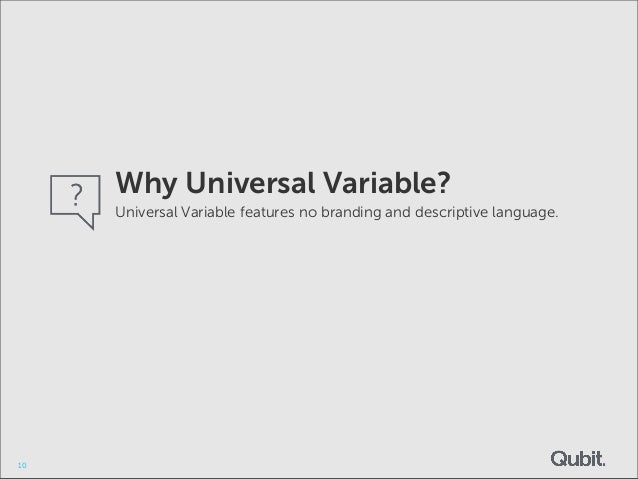 ?

Why Universal Variable?

Universal Variable features no branding and descriptive language.

10

Qubit.